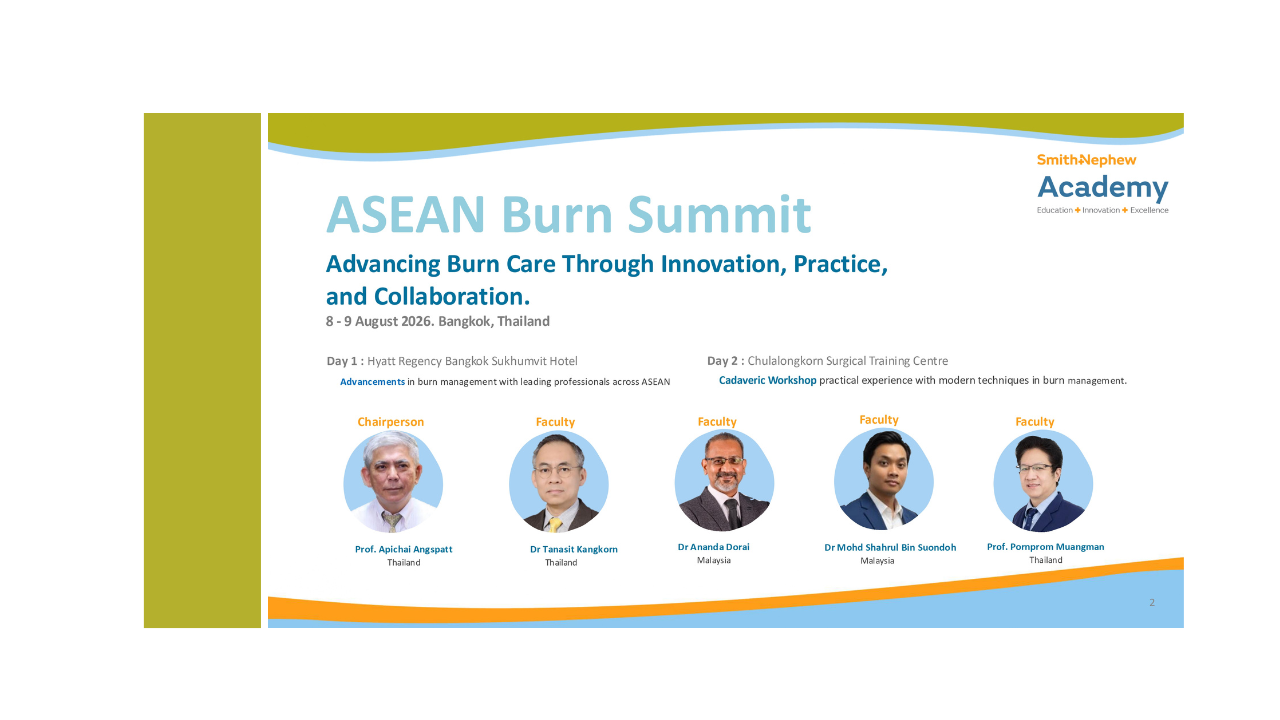 Smith+Nephew
Academy
Education + Innovation + Excellence

ASEAN Burn Summit

Advancing Burn Care Through Innovation, Practice, and Collaboration.

8 - 9 August 2026. Bangkok, Thailand

Day 1 : Hyatt Regency Bangkok Sukhumvit Hotel
Advancements in burn management with leading professionals across ASEAN

Day 2 : Chulalongkorn Surgical Training Centre
Cadaveric Workshop practical experience with modern techniques in burn management.

Chairperson
Prof. Apichai Angspatt
Thailand

Faculty
Dr Tanasit Kangkorn
Thailand

Faculty
Dr Ananda Dorai
Malaysia

Faculty
Dr Mohd Shahrul Bin Suondoh
Malaysia

Faculty
Prof. Pornprom Muangman
Thailand

2